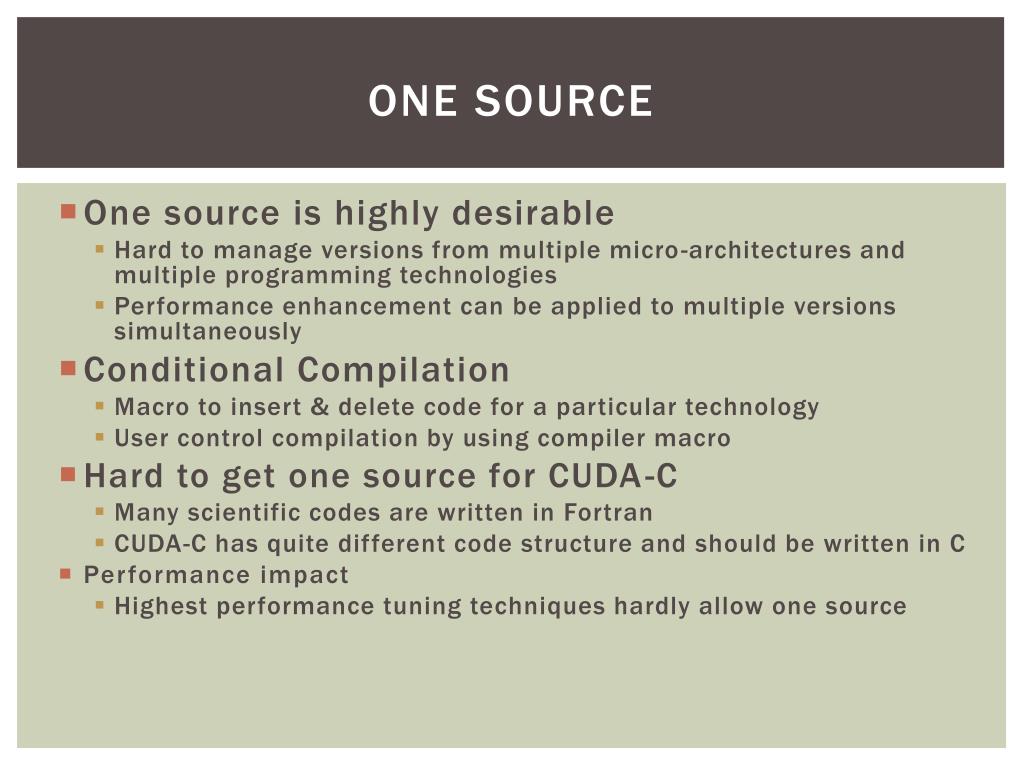 ONE SOURCE

One source is highly desirable
Hard to manage versions from multiple micro-architectures and multiple programming technologies
Performance enhancement can be applied to multiple versions simultaneously
Conditional Compilation
Macro to insert & delete code for a particular technology
User control compilation by using compiler macro
Hard to get one source for CUDA-C
Many scientific codes are written in Fortran
CUDA-C has quite different code structure and should be written in C
Performance impact
Highest performance tuning techniques hardly allow one source